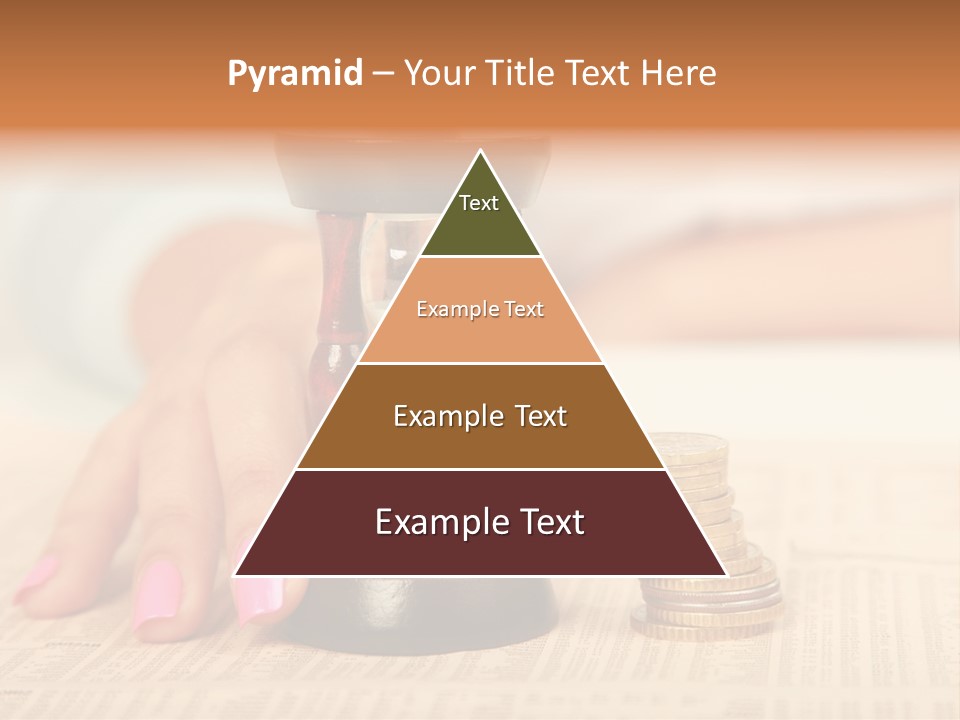 Pyramid – Your Title Text Here

Text

Example Text

Example Text

Example Text